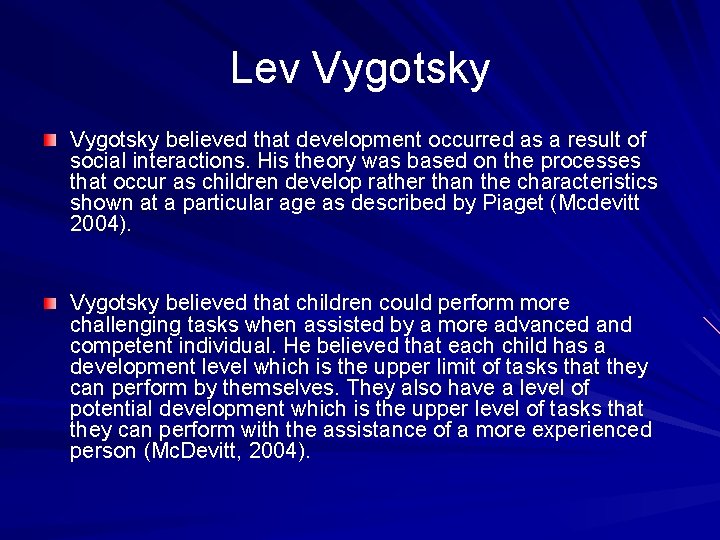 Lev Vygotsky

Vygotsky believed that development occurred as a result of social interactions. His theory was based on the processes that occur as children develop rather than the characteristics shown at a particular age as described by Piaget (Mcdevitt 2004).

Vygotsky believed that children could perform more challenging tasks when assisted by a more advanced and competent individual. He believed that each child has a development level which is the upper limit of tasks that they can perform by themselves. They also have a level of potential development which is the upper level of tasks that they can perform with the assistance of a more experienced person (McDevitt, 2004).